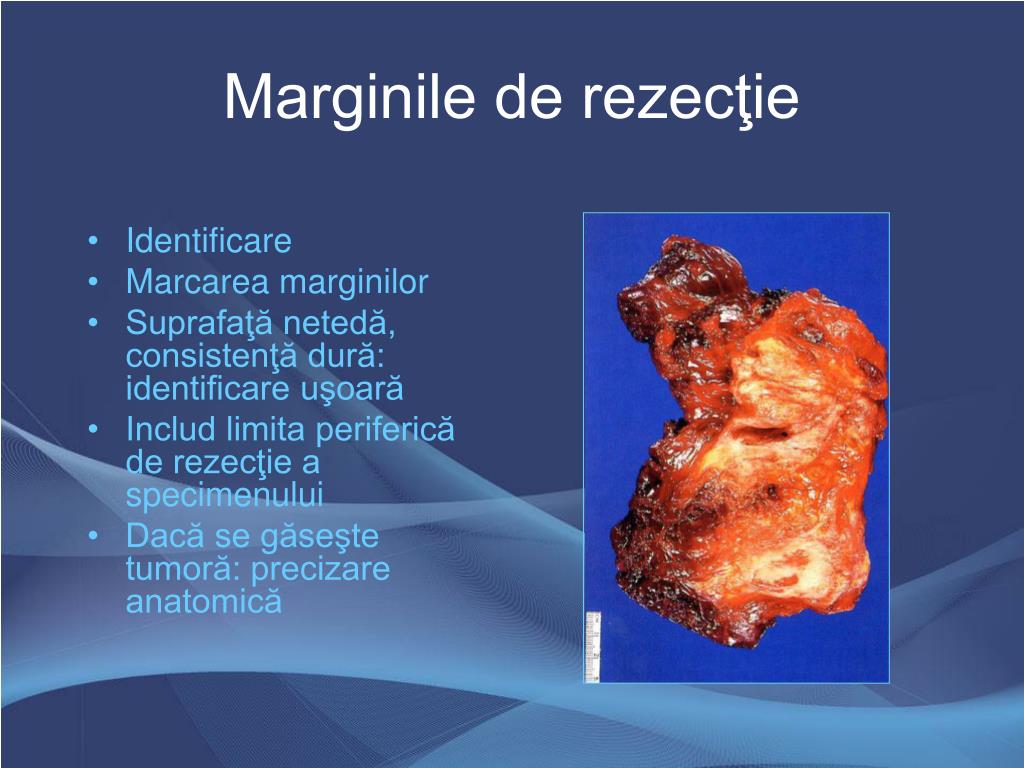 Marginile de rezecţie

• Identificare
• Marcarea marginilor
• Suprafaţă netedă, consistenţă dură: identificare uşoară
• Includ limita periferică de rezecţie a specimenului
• Dacă se găseşte tumoră: precizare anatomică